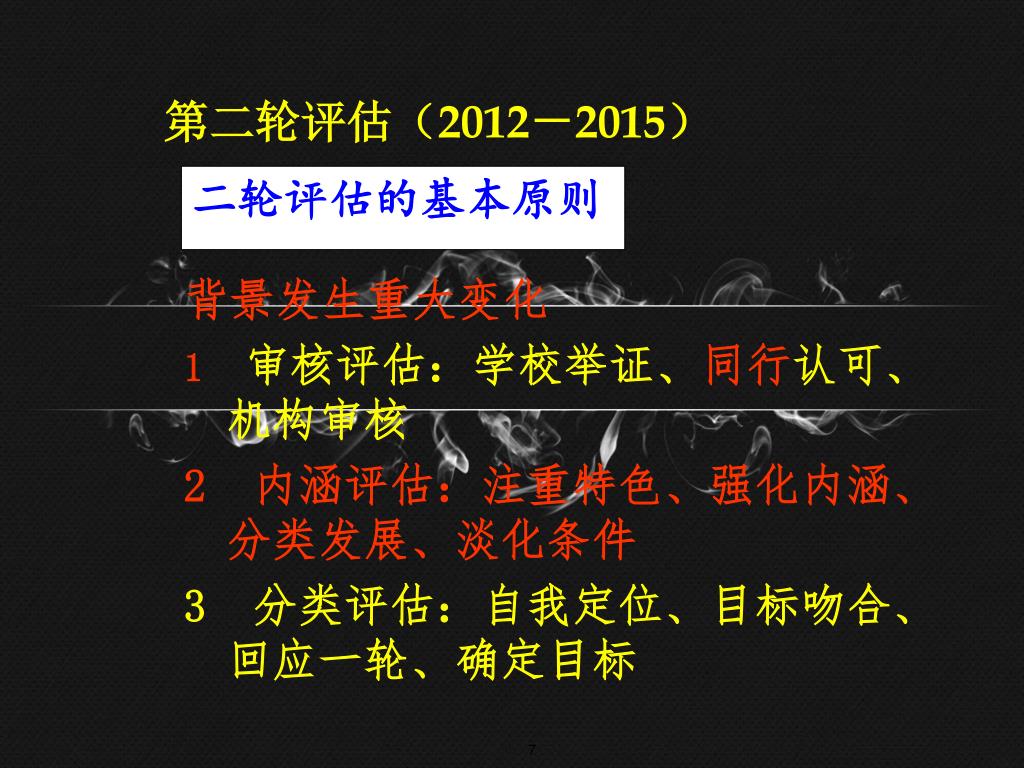 第二轮评估（2012－2015）

二轮评估的基本原则

背景发生重大变化

1 审核评估：学校举证、同行认可、机构审核

2 内涵评估：注重特色、强化内涵、分类发展、淡化条件

3 分类评估：自我定位、目标吻合、回应一轮、确定目标

7